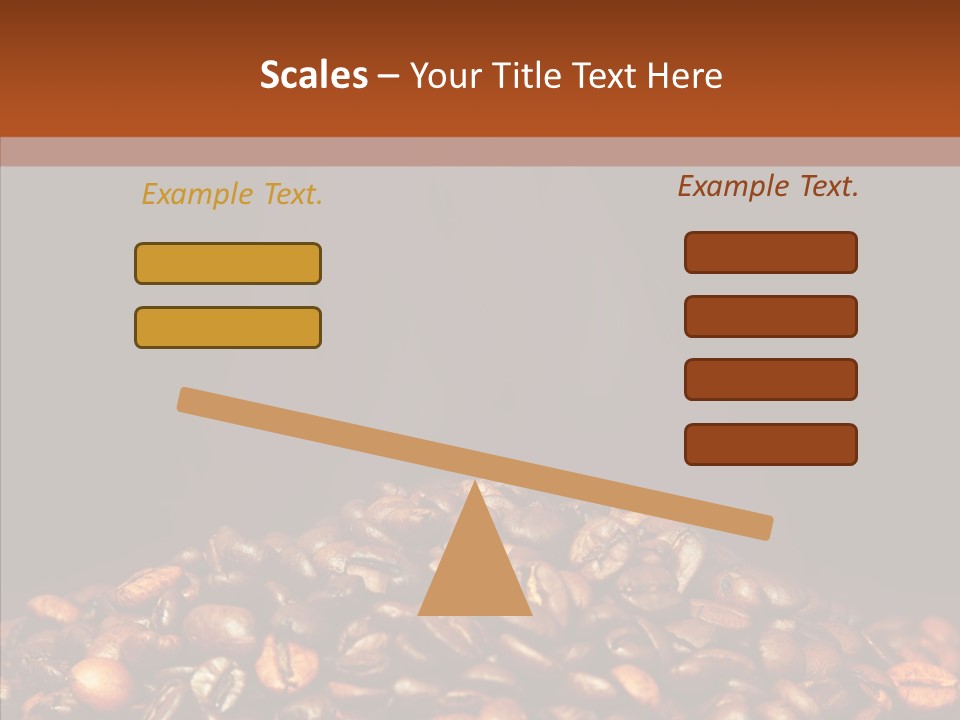 Scales – Your Title Text Here

Example Text.

Example Text.